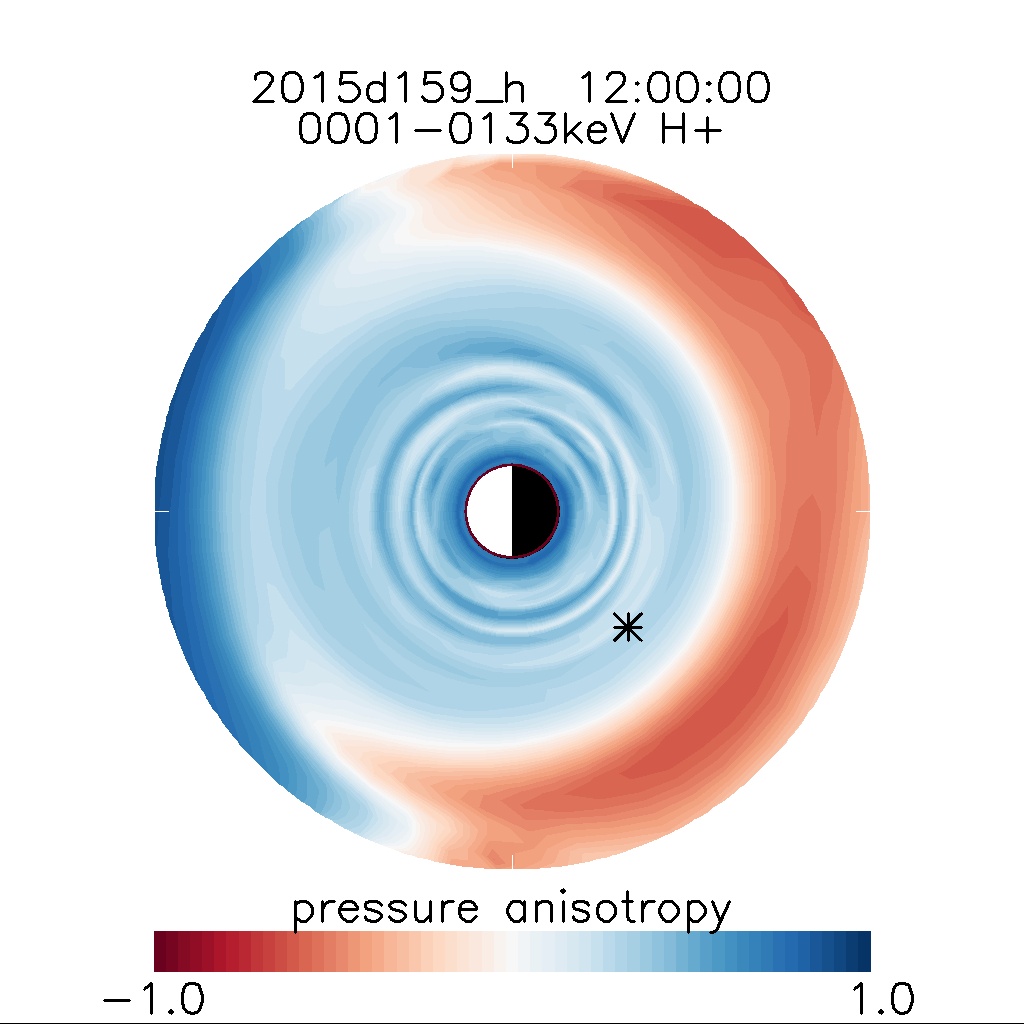 2015d159_h 12:00:00
0001-0133keV H+

pressure anisotropy

-1.0 1.0